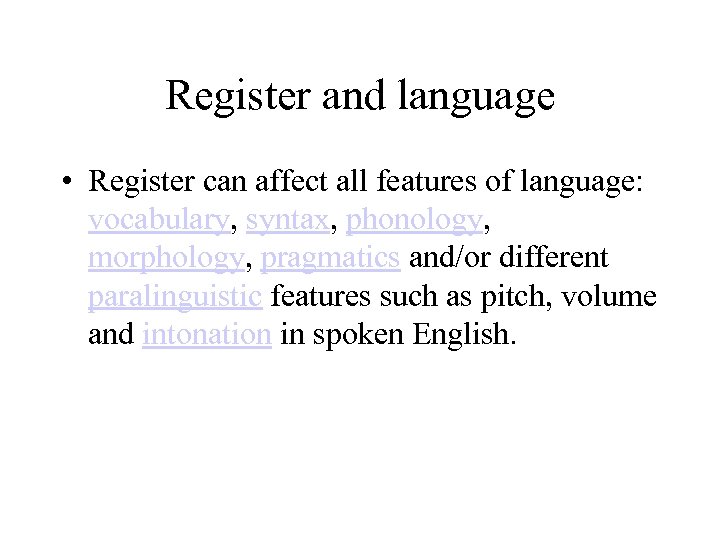 Register and language

• Register can affect all features of language: vocabulary, syntax, phonology, morphology, pragmatics and/or different paralinguistic features such as pitch, volume and intonation in spoken English.